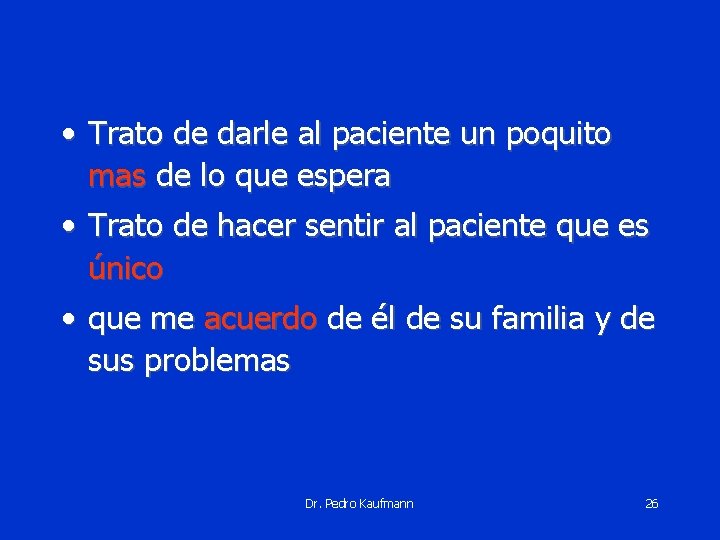 • Trato de darle al paciente un poquito mas de lo que espera

• Trato de hacer sentir al paciente que es único

• que me acuerdo de él de su familia y de sus problemas

Dr. Pedro Kaufmann

26